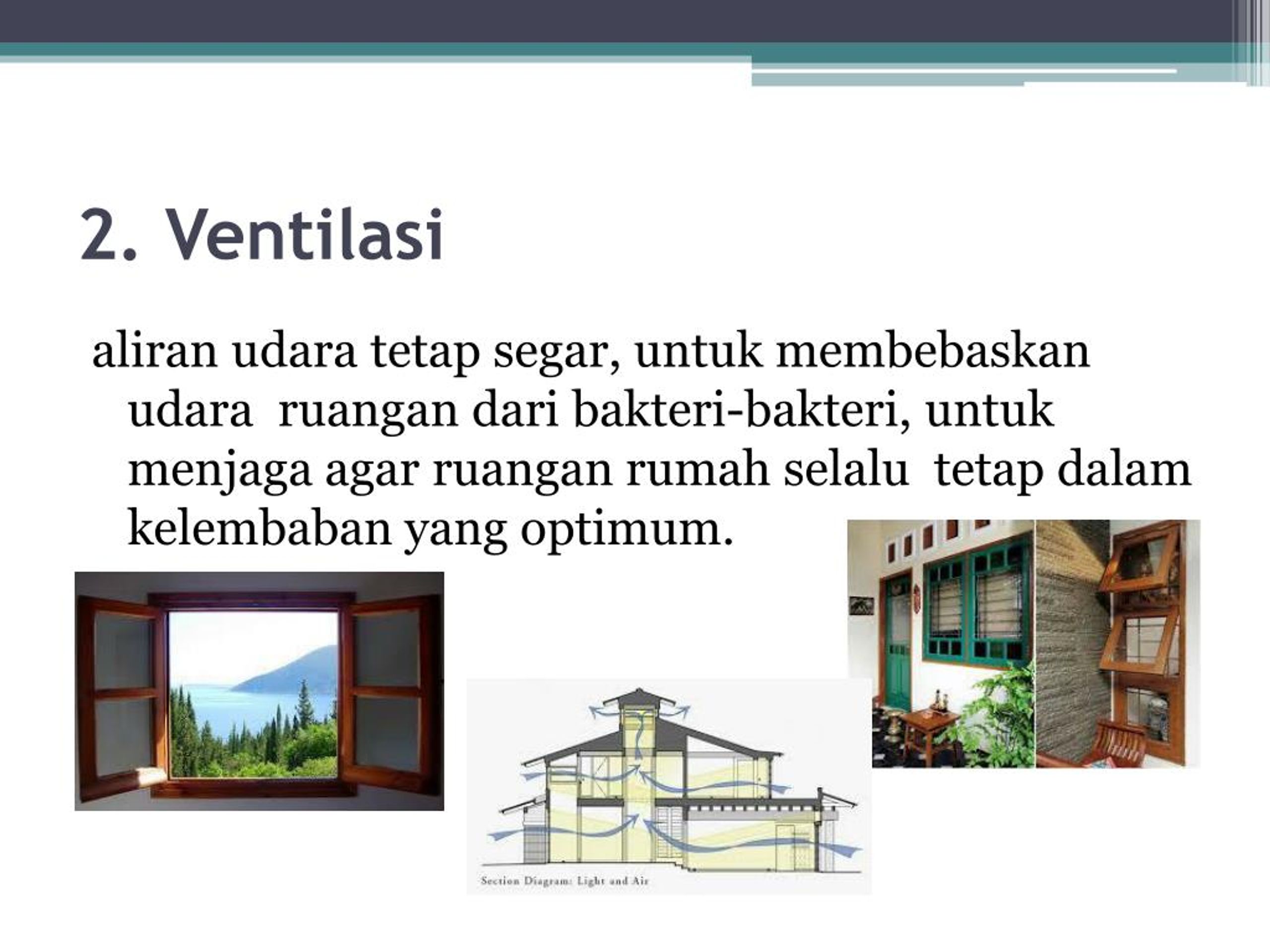 2. Ventilasi

aliran udara tetap segar, untuk membebaskan udara ruangan dari bakteri-bakteri, untuk menjaga agar ruangan rumah selalu tetap dalam kelembaban yang optimum.

Section Diagram: Light and Air